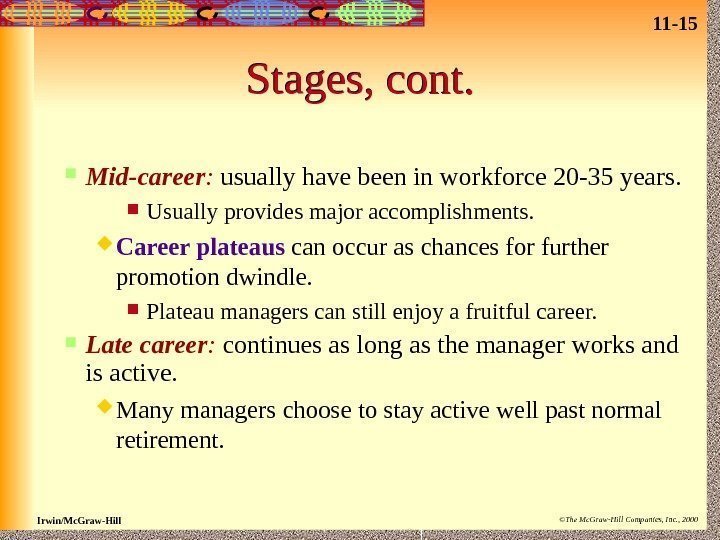 11-15

Stages, cont.

Mid-career: usually have been in workforce 20-35 years.

Usually provides major accomplishments.

Career plateaus can occur as chances for further promotion dwindle.

Plateau managers can still enjoy a fruitful career.

Late career: continues as long as the manager works and is active.

Many managers choose to stay active well past normal retirement.

Irwin/McGraw-Hill

©The McGraw-Hill Companies, Inc., 2000